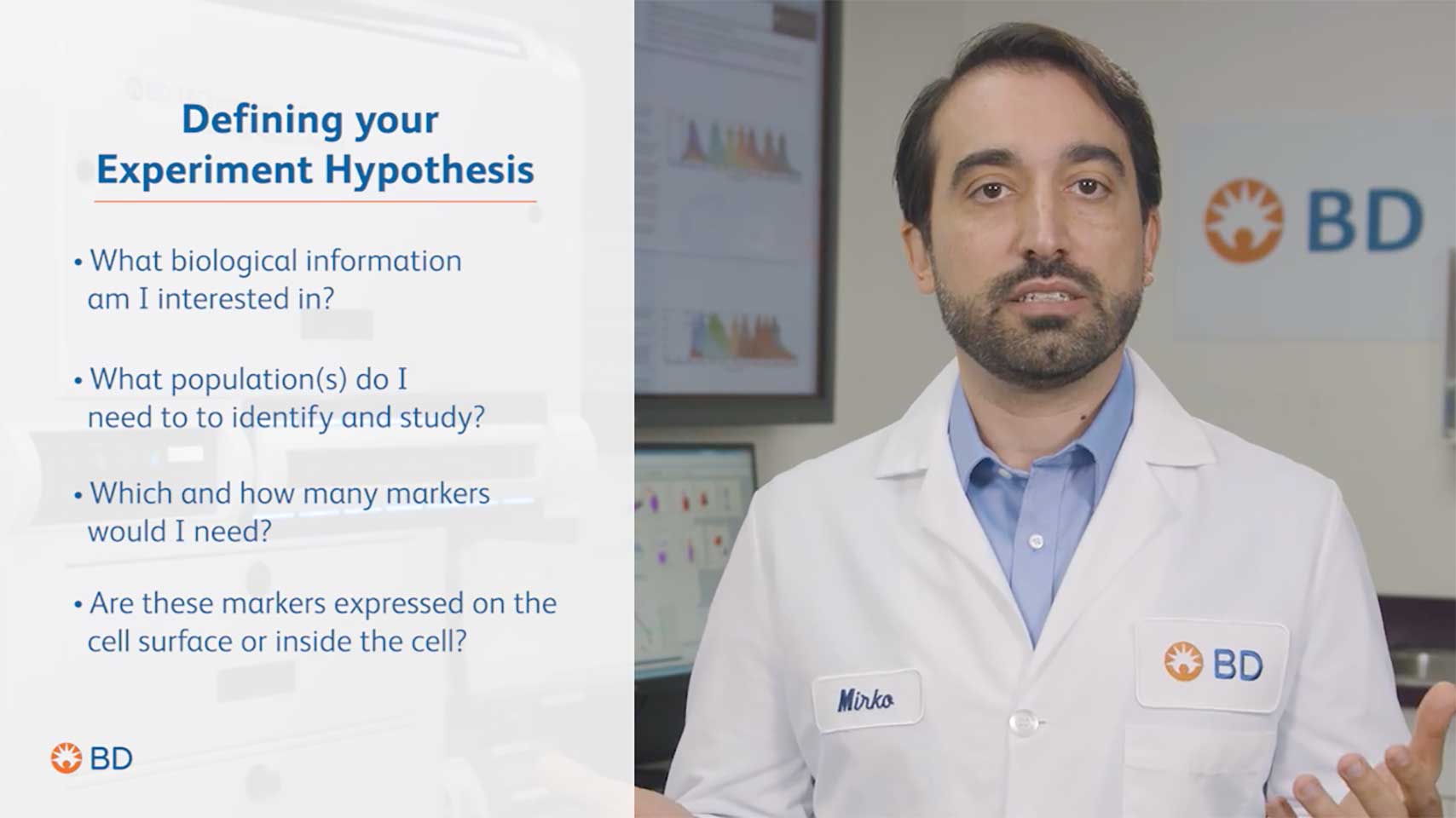 Defining your Experiment Hypothesis

• What biological information am I interested in?

• What population(s) do I need to to identify and study?

• Which and how many markers would I need?

• Are these markers expressed on the cell surface or inside the cell?

BD

BD

Mirko

BD